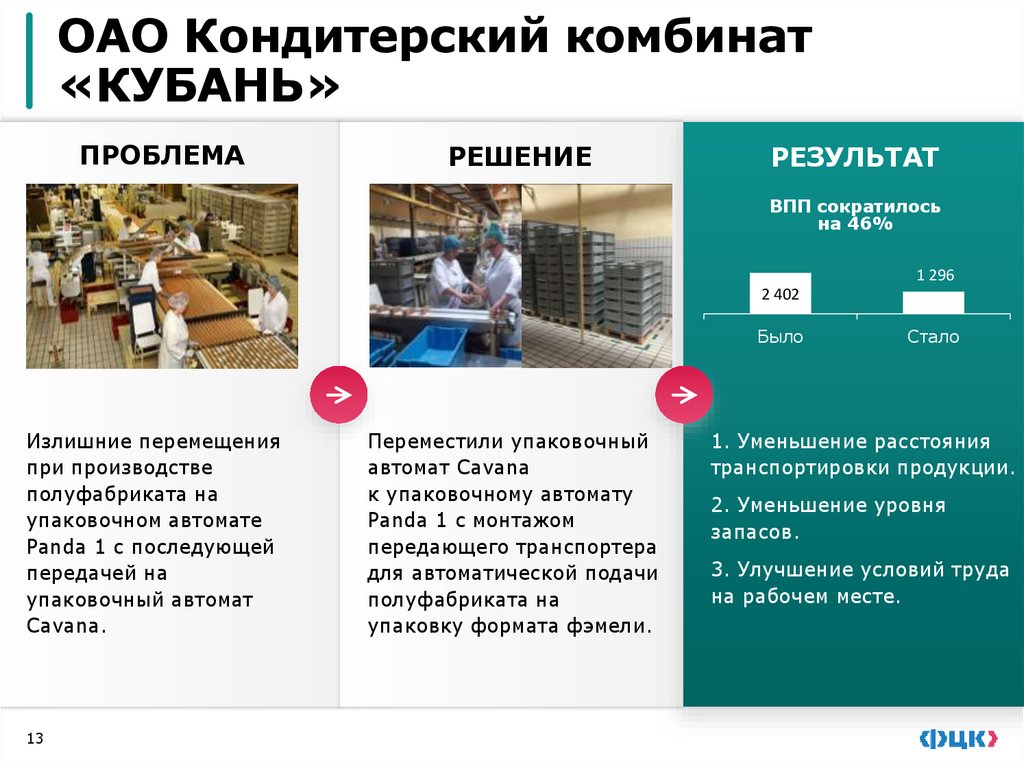 ОАО Кондитерский комбинат «КУБАНЬ»

ПРОБЛЕМА

Излишние перемещения при производстве полуфабриката на упаковочном автомате Panda 1 с последующей передачей на упаковочный автомат Cavana.

РЕШЕНИЕ

Переместили упаковочный автомат Cavana к упаковочному автомату Panda 1 с монтажом передающего транспортера для автоматической подачи полуфабриката на упаковку формата фэмели.

РЕЗУЛЬТАТ

ВПП сократилось на 46%

2 402
1 296
Было
Стало

1. Уменьшение расстояния транспортировки продукции.

2. Уменьшение уровня запасов.

3. Улучшение условий труда на рабочем месте.

13

ФЦК